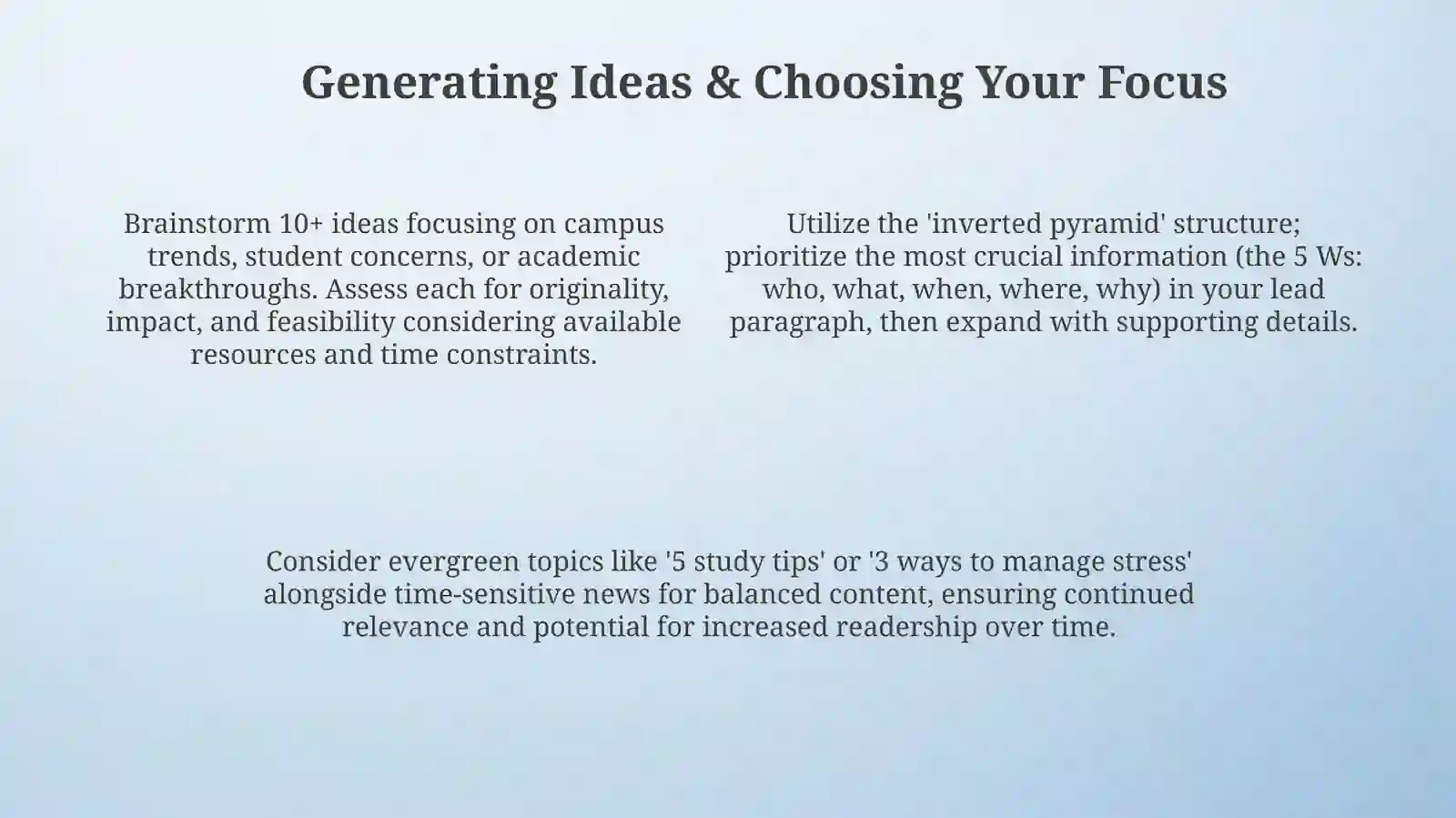 Generating Ideas & Choosing Your Focus

Brainstorm 10+ ideas focusing on campus trends, student concerns, or academic breakthroughs. Assess each for originality, impact, and feasibility considering available resources and time constraints.

Utilize the 'inverted pyramid' structure; prioritize the most crucial information (the 5 Ws: who, what, when, where, why) in your lead paragraph, then expand with supporting details.

Consider evergreen topics like '5 study tips' or '3 ways to manage stress' alongside time-sensitive news for balanced content, ensuring continued relevance and potential for increased readership over time.